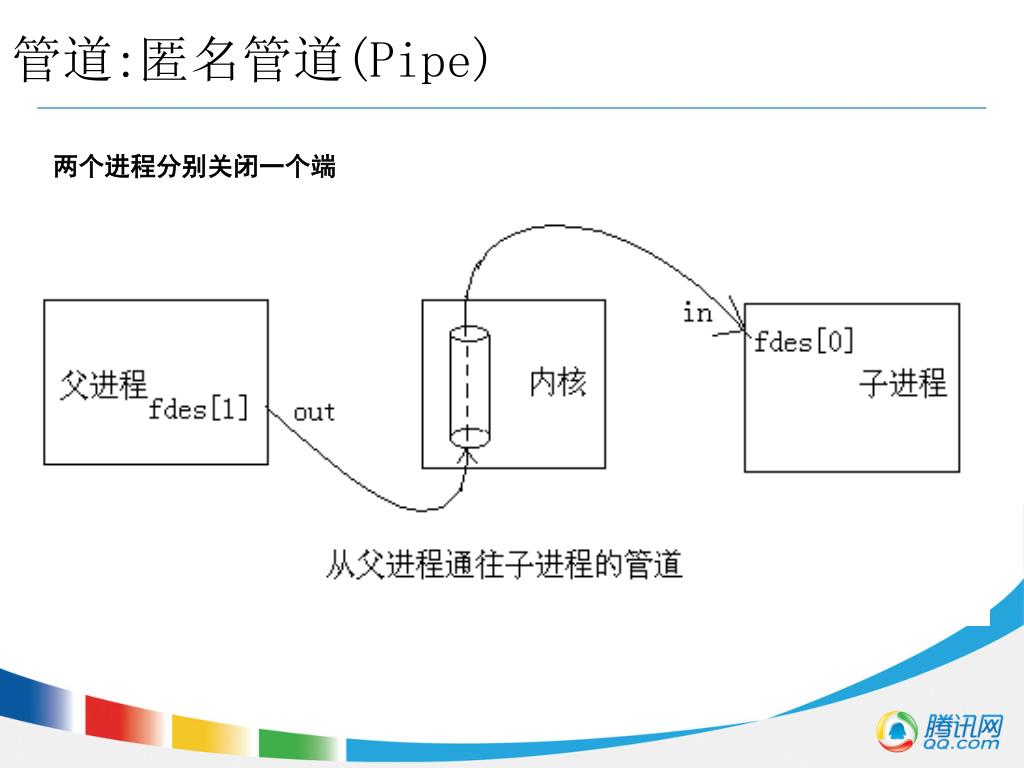 管道:匿名管道(Pipe)

两个进程分别关闭一个端

父进程 fdes[1] out

内核

in fdes[0] 子进程

从父进程通往子进程的管道

腾讯网 QQ.com